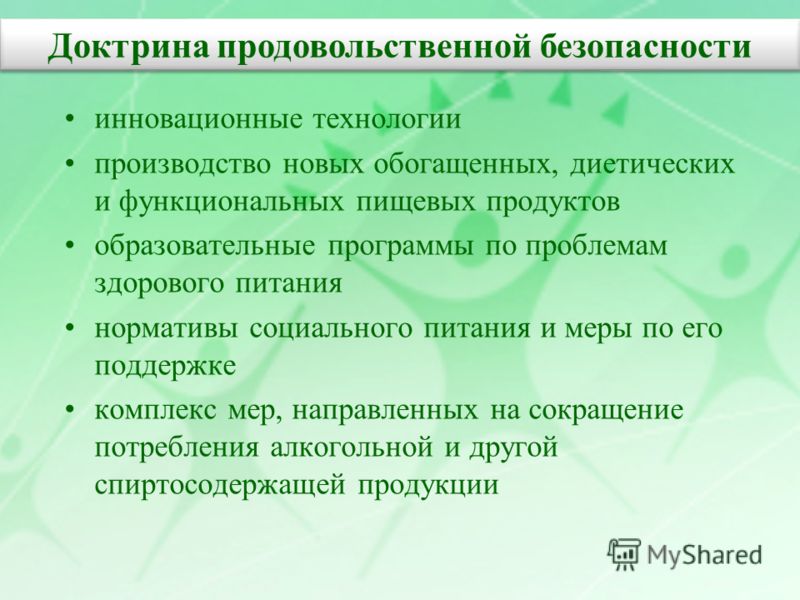 Доктрина продовольственной безопасности

• инновационные технологии
• производство новых обогащенных, диетических и функциональных пищевых продуктов
• образовательные программы по проблемам здорового питания
• нормативы социального питания и меры по его поддержке
• комплекс мер, направленных на сокращение потребления алкогольной и другой спиртосодержащей продукции

MyShared